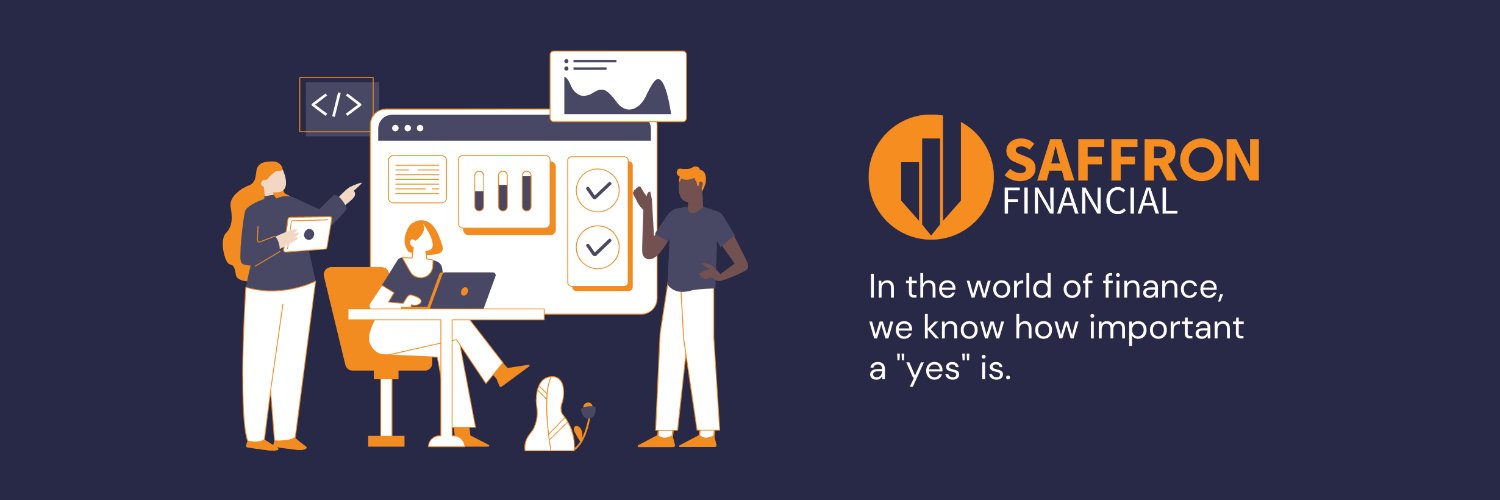 </>

SAFFRON
FINANCIAL

In the world of finance, we know how important a "yes" is.